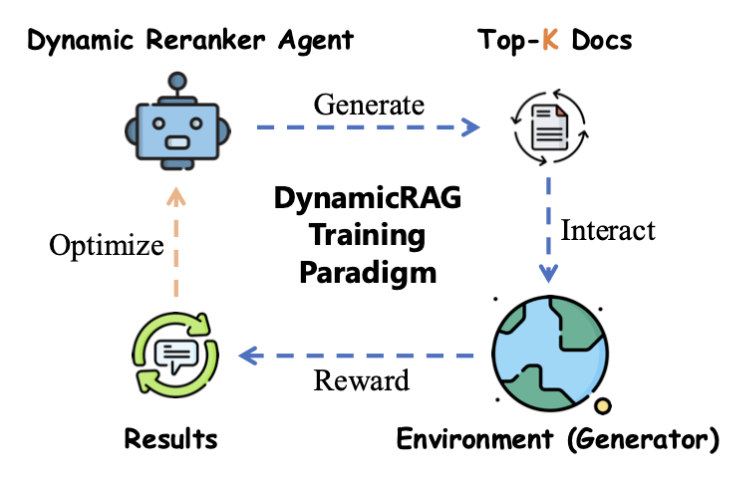 Dynamic Reranker Agent

Top-K Docs

Generate

DynamicRAG Training Paradigm

Optimize

Interact

Reward

Results

Environment (Generator)